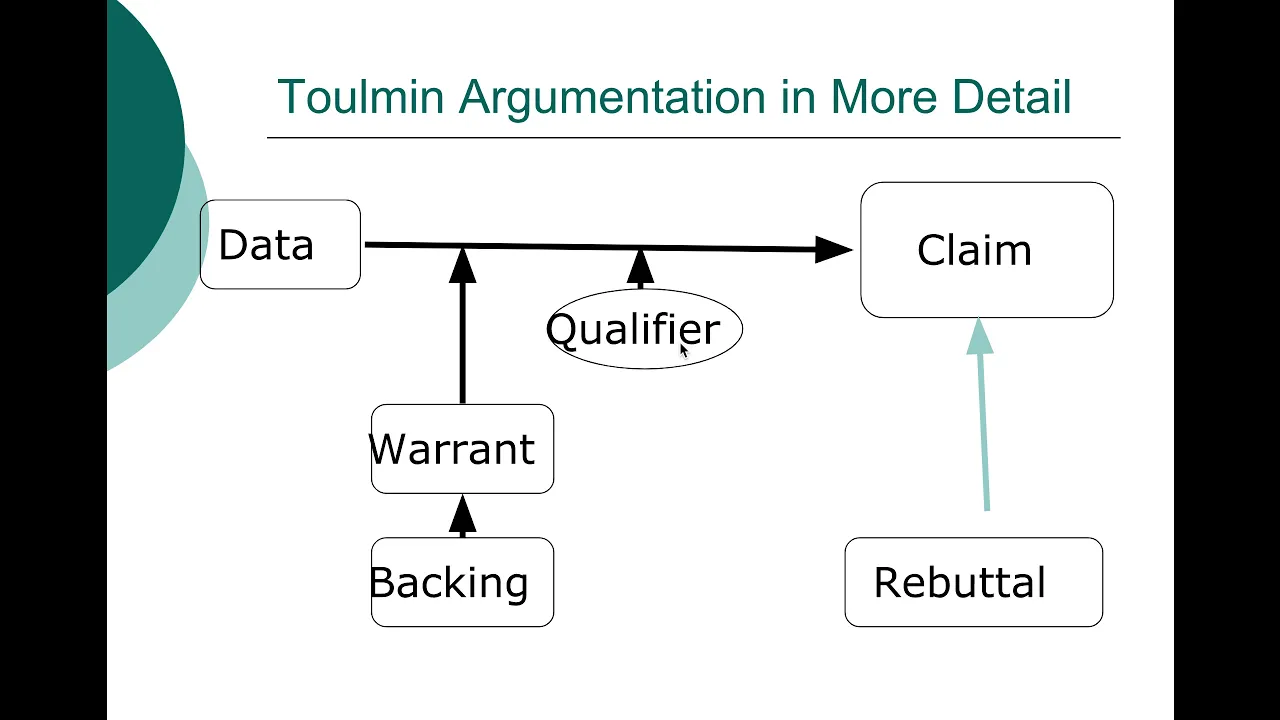 Toulmin Argumentation in More Detail

Data

Claim

Qualifier

Warrant

Backing

Rebuttal